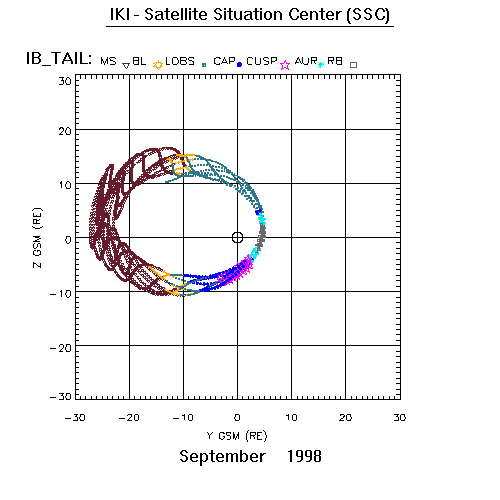 IKI - Satellite Situation Center (SSC)

IB_TAIL: MS BL LOBS CAP CUSP AUR RB

30
20
10
0
−10
−20
−30

Z GSM (RE)

−30 −20 −10 0 10 20 30

Y GSM (RE)

September 1998